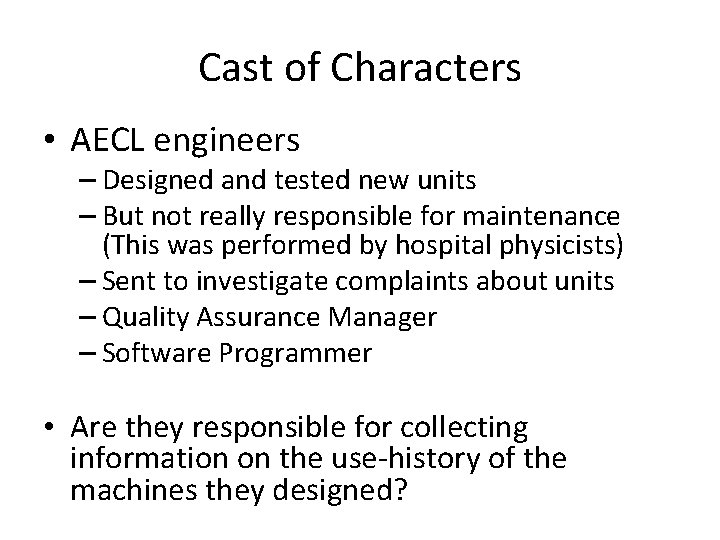 Cast of Characters

• AECL engineers
– Designed and tested new units
– But not really responsible for maintenance (This was performed by hospital physicists)
– Sent to investigate complaints about units
– Quality Assurance Manager
– Software Programmer

• Are they responsible for collecting information on the use-history of the machines they designed?